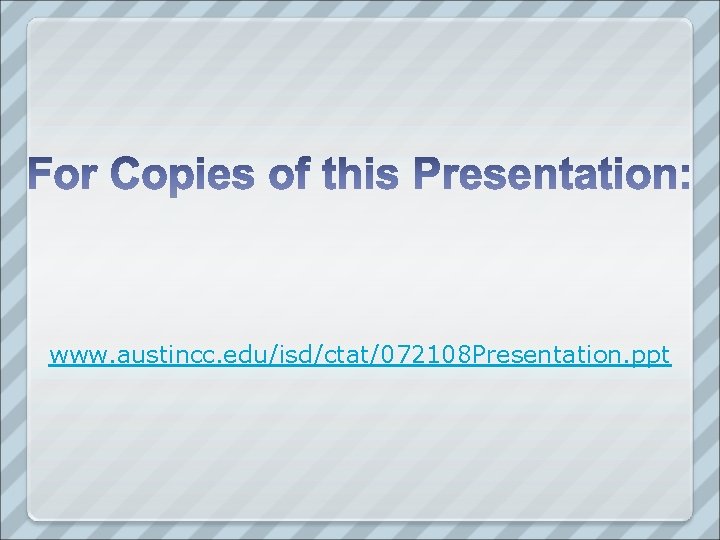 For Copies of this Presentation:

www.austincc.edu/isd/ctat/072108Presentation.ppt